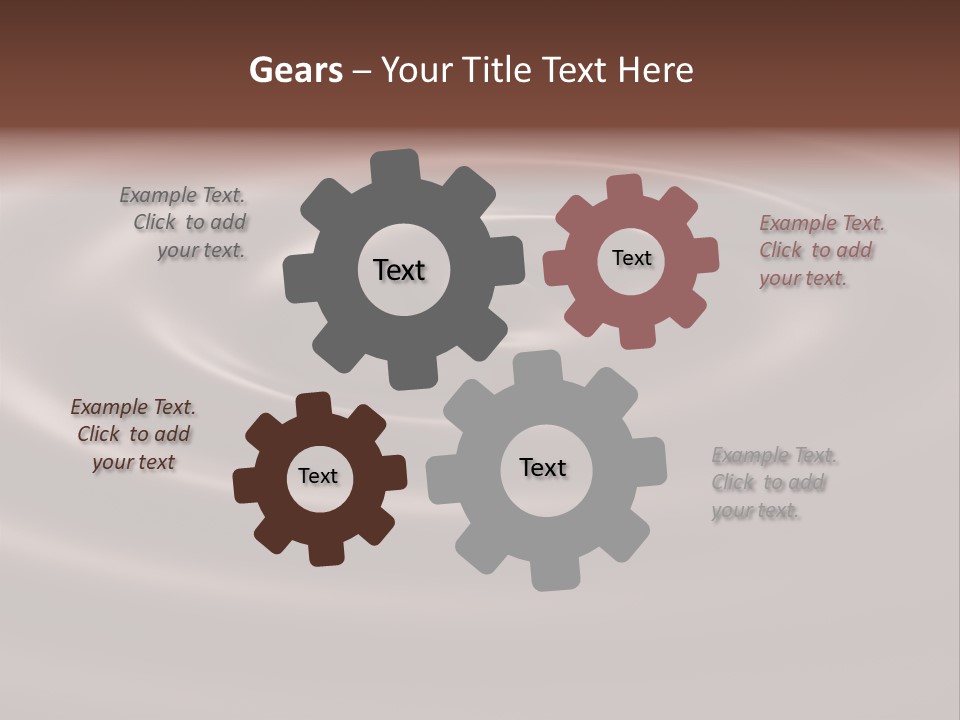 Gears – Your Title Text Here

Example Text. Click to add your text.

Text

Text

Example Text. Click to add your text.

Example Text. Click to add your text

Text

Text

Example Text. Click to add your text.